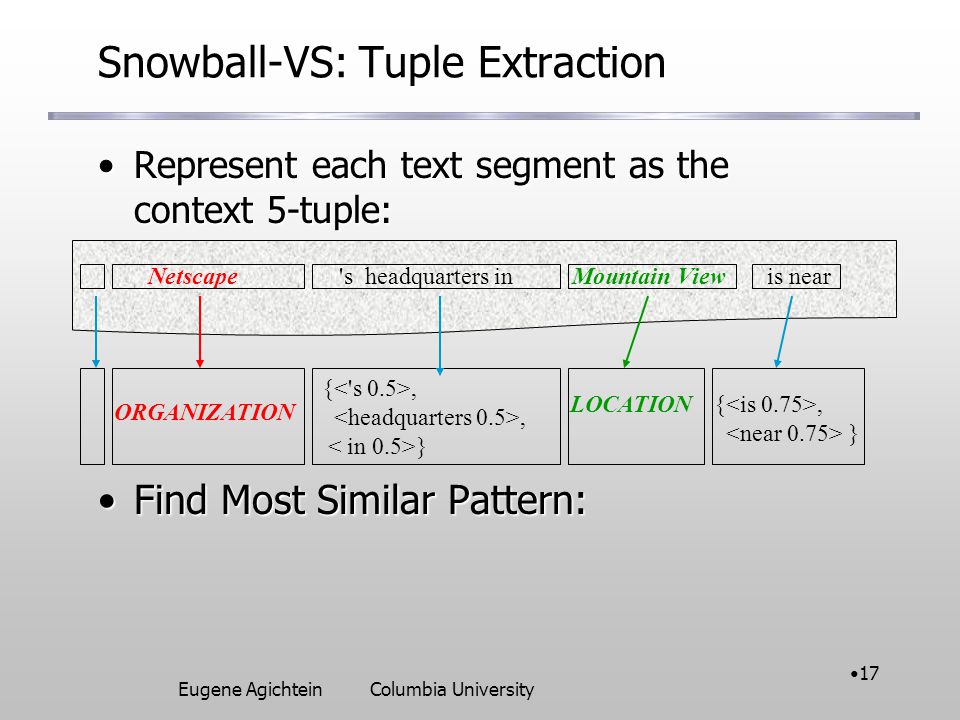 Snowball-VS: Tuple Extraction

• Represent each text segment as the context 5-tuple:

Netscape 's headquarters in Mountain View is near

ORGANIZATION {<'s 0.5>, <headquarters 0.5>, < in 0.5>} LOCATION {<is 0.75>, <near 0.75> }

• Find Most Similar Pattern:

Eugene Agichtein Columbia University

•17